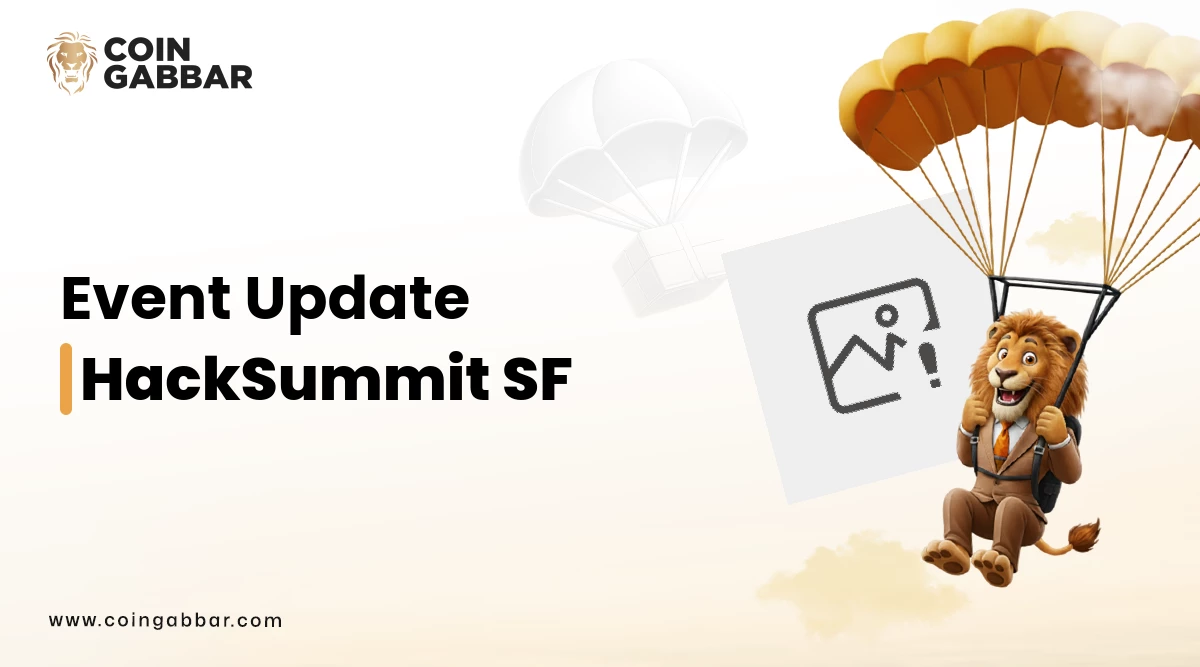 COIN GABBAR

Event Update
HackSummit SF

www.coingabbar.com